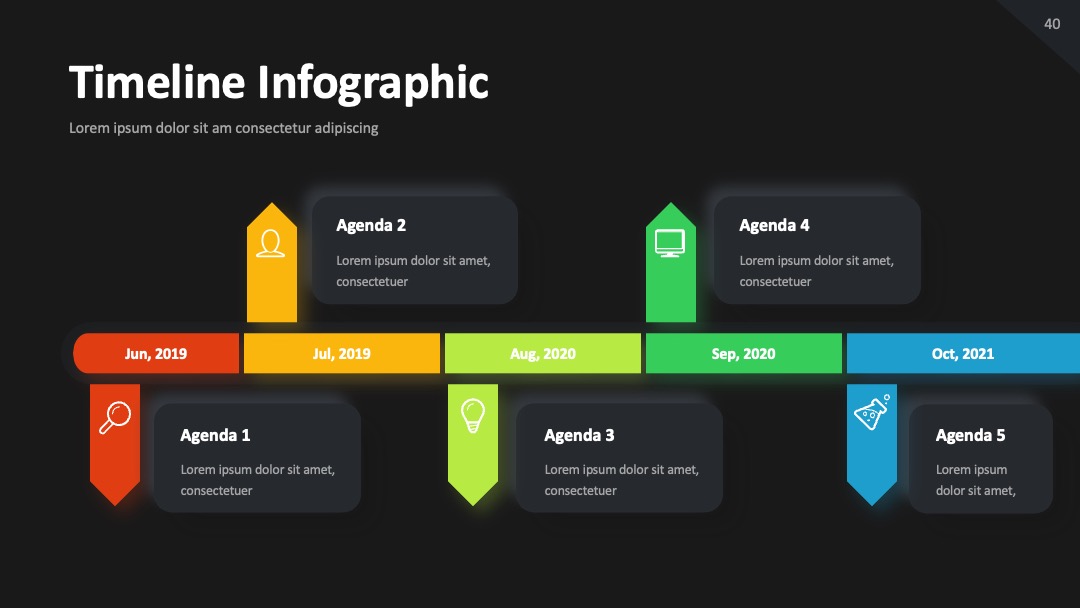 40

Timeline Infographic

Lorem ipsum dolor sit am consectetur adipiscing

Agenda 2

Lorem ipsum dolor sit amet, consectetuer

Agenda 4

Lorem ipsum dolor sit amet, consectetuer

Jun, 2019

Jul, 2019

Aug, 2020

Sep, 2020

Oct, 2021

Agenda 1

Lorem ipsum dolor sit amet, consectetuer

Agenda 3

Lorem ipsum dolor sit amet, consectetuer

Agenda 5

Lorem ipsum dolor sit amet,